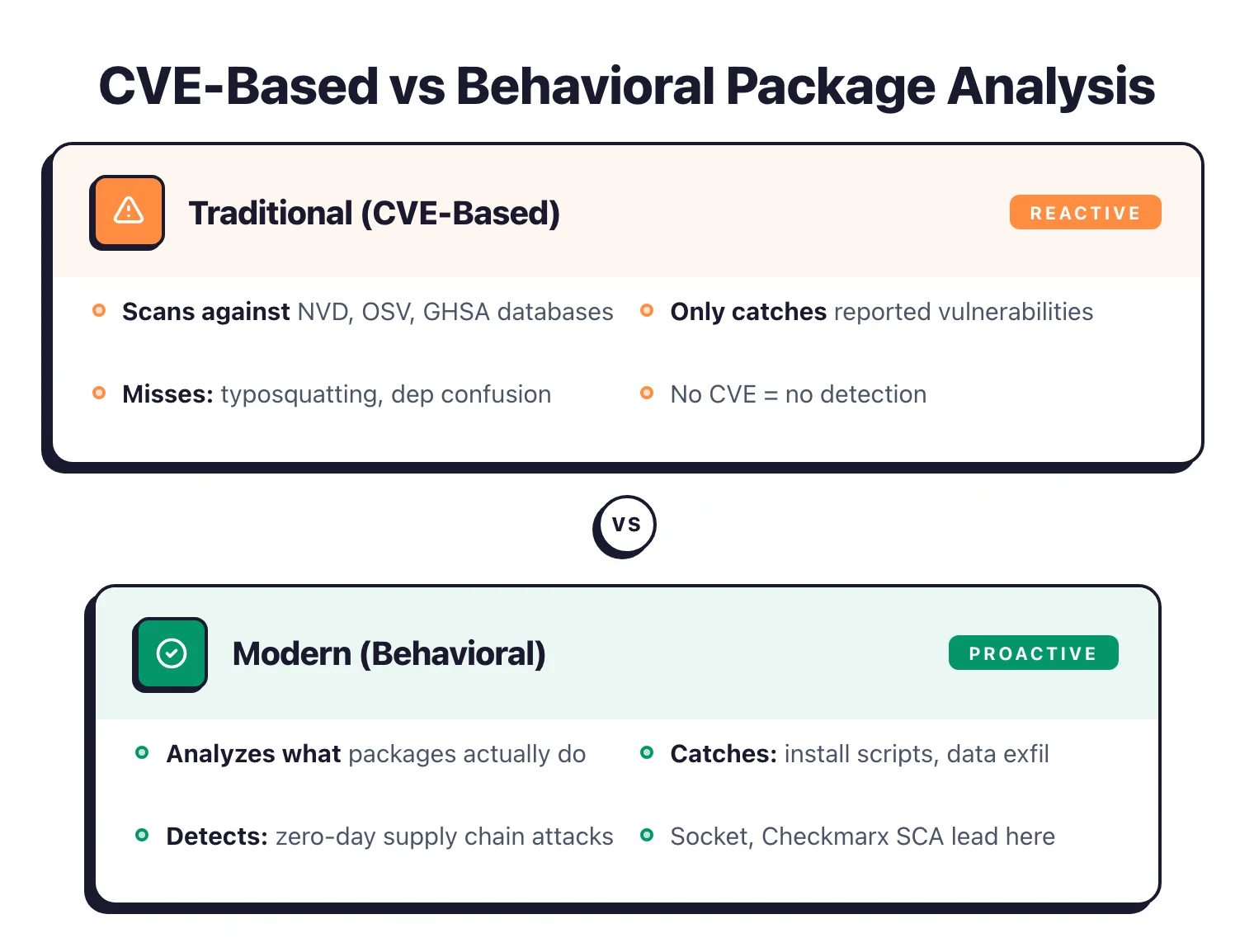 CVE-Based vs Behavioral Package Analysis

Traditional (CVE-Based)

REACTIVE

Scans against NVD, OSV, GHSA databases

Only catches reported vulnerabilities

Misses: typosquatting, dep confusion

No CVE = no detection

VS

Modern (Behavioral)

PROACTIVE

Analyzes what packages actually do

Catches: install scripts, data exfil

Detects: zero-day supply chain attacks

Socket, Checkmarx SCA lead here